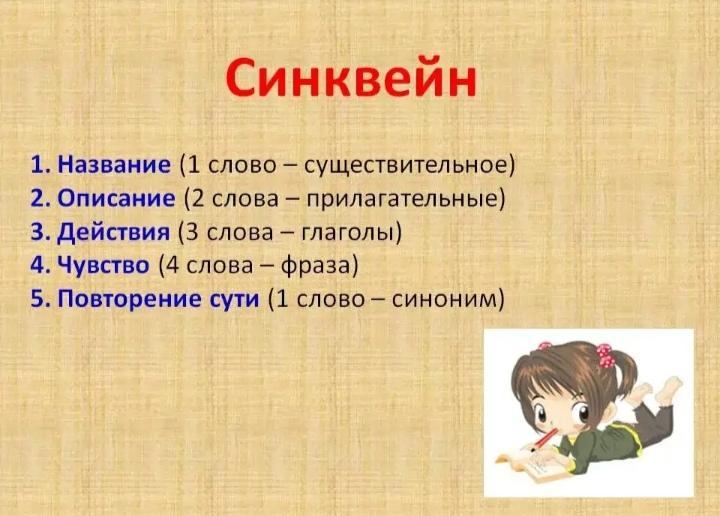 Синквейн

1. Название (1 слово – существительное)
2. Описание (2 слова – прилагательные)
3. Действия (3 слова – глаголы)
4. Чувство (4 слова – фраза)
5. Повторение сути (1 слово – синоним)